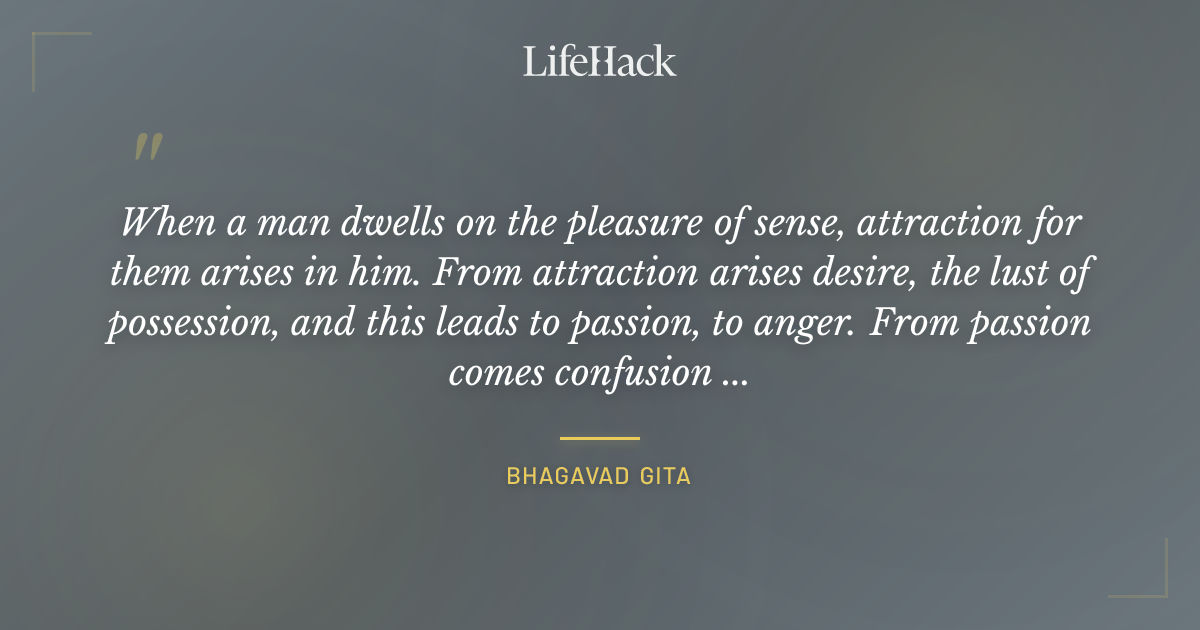 LifeHack

"

When a man dwells on the pleasure of sense, attraction for them arises in him. From attraction arises desire, the lust of possession, and this leads to passion, to anger. From passion comes confusion ...

BHAGAVAD GITA